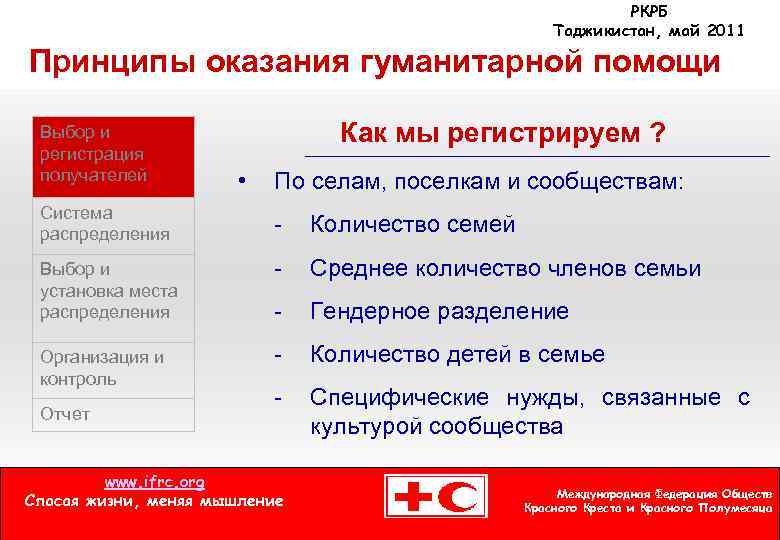 РКРБ
Таджикистан, май 2011

Принципы оказания гуманитарной помощи

Выбор и регистрация получателей

Система распределения

Выбор и установка места распределения

Организация и контроль

Отчет

Как мы регистрируем ?

• По селам, поселкам и сообществам:

- Количество семей

- Среднее количество членов семьи

- Гендерное разделение

- Количество детей в семье

- Специфические нужды, связанные с культурой сообщества

www.ifrc.org
Спасая жизни, меняя мышление

Международная Федерация Обществ Красного Креста и Красного Полумесяца